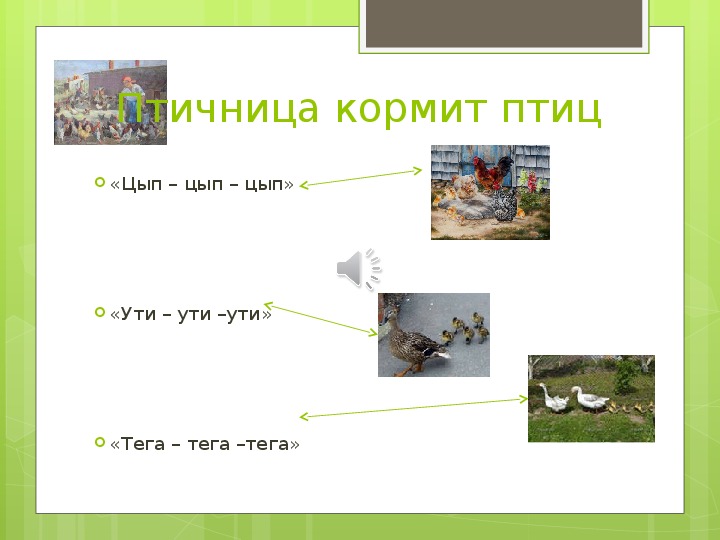 Птичница кормит птиц

«Цып – цып – цып»

«Ути – ути –ути»

«Тега – тега –тега»